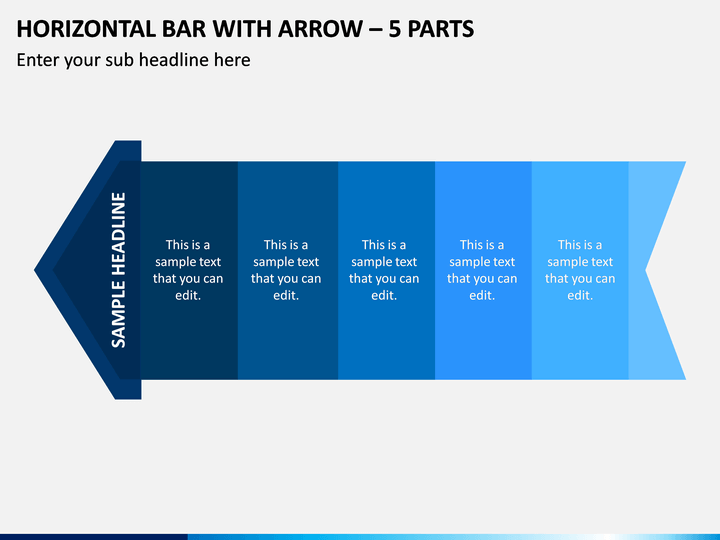 HORIZONTAL BAR WITH ARROW – 5 PARTS

Enter your sub headline here

SAMPLE HEADLINE

This is a sample text that you can edit.

This is a sample text that you can edit.

This is a sample text that you can edit.

This is a sample text that you can edit.

This is a sample text that you can edit.